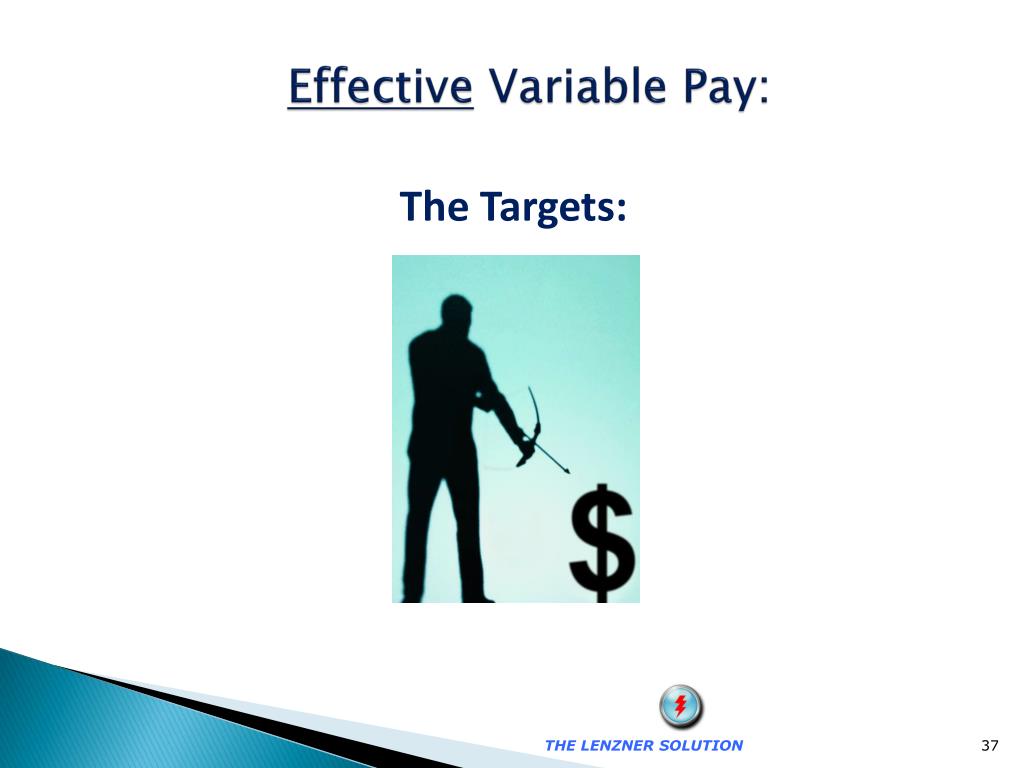 Effective Variable Pay:

The Targets:

$

THE LENZNER SOLUTION

37